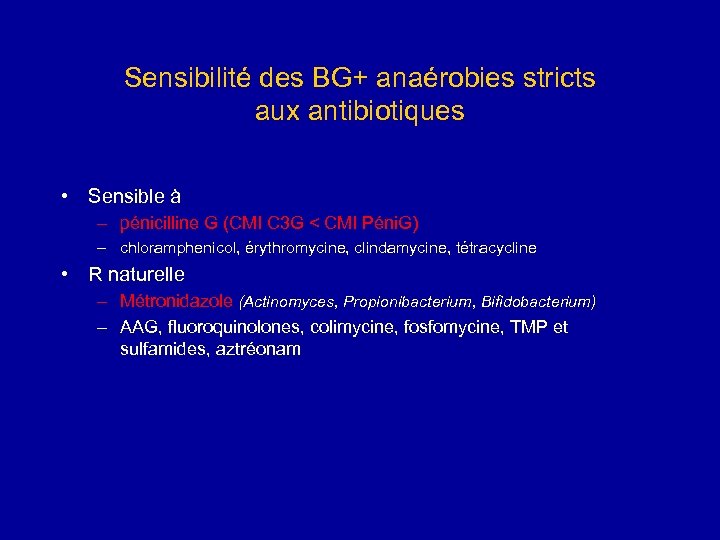 Sensibilité des BG+ anaérobies stricts aux antibiotiques

• Sensible à
– pénicilline G (CMI C3G < CMI PéniG)
– chloramphenicol, érythromycine, clindamycine, tétracycline

• R naturelle
– Métronidazole (Actinomyces, Propionibacterium, Bifidobacterium)
– AAG, fluoroquinolones, colimycine, fosfomycine, TMP et sulfamides, aztréonam